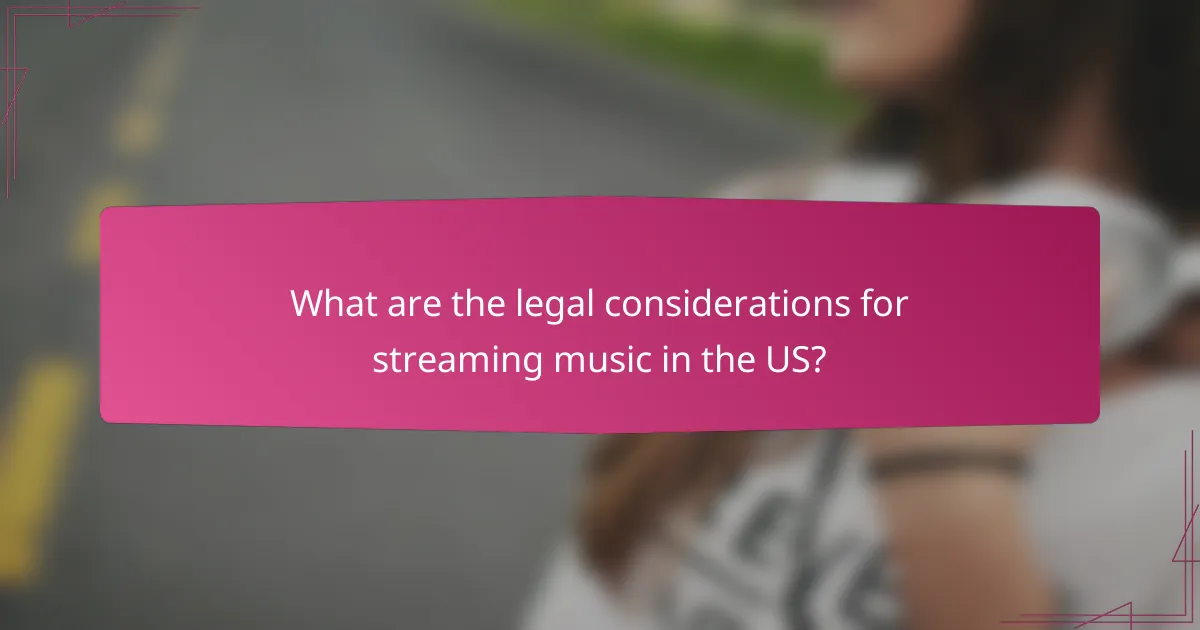 What are the legal considerations for streaming music in the US?